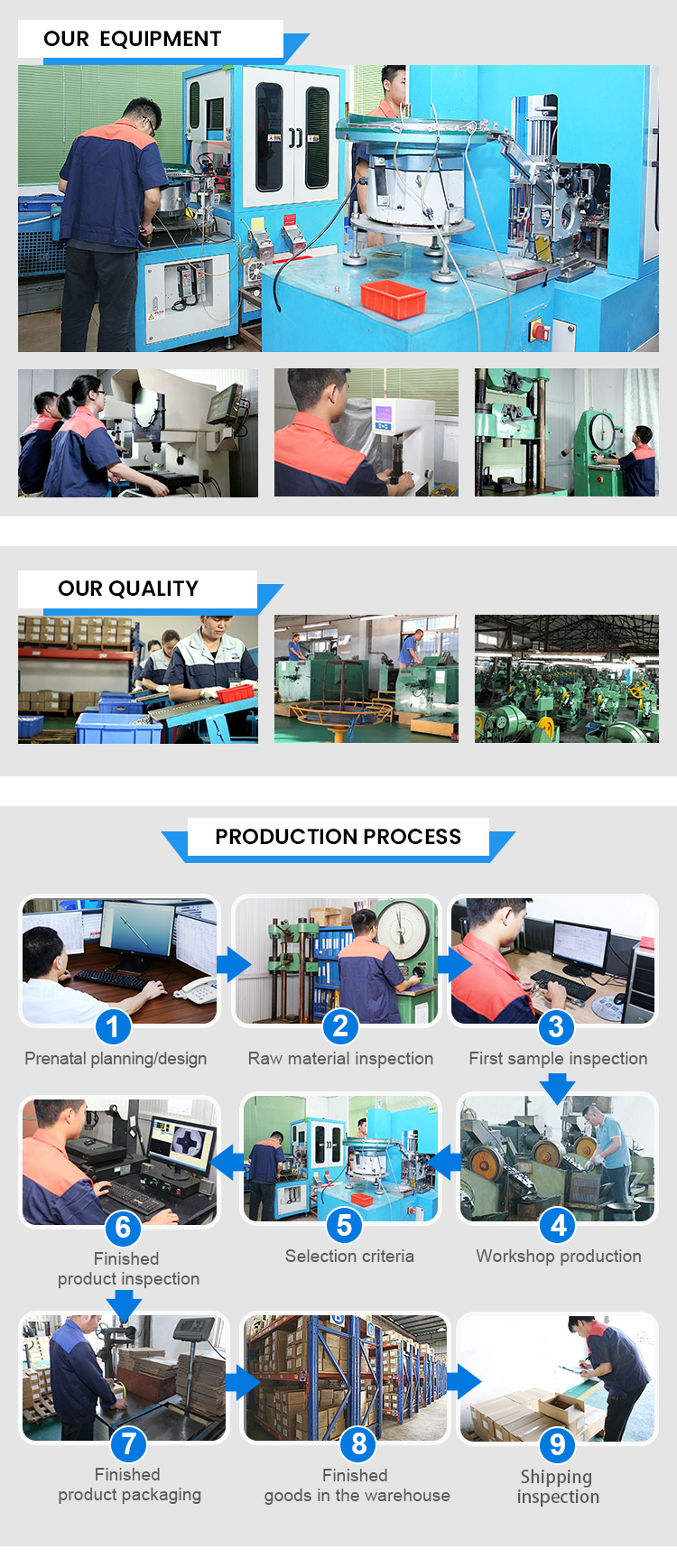 OUR EQUIPMENT

OUR QUALITY

PRODUCTION PROCESS

1
Prenatal planning/design

2
Raw material inspection

3
First sample inspection

6
Finished product inspection

5
Selection criteria

4
Workshop production

7
Finished product packaging

8
Finished goods in the warehouse

9
Shipping inspection